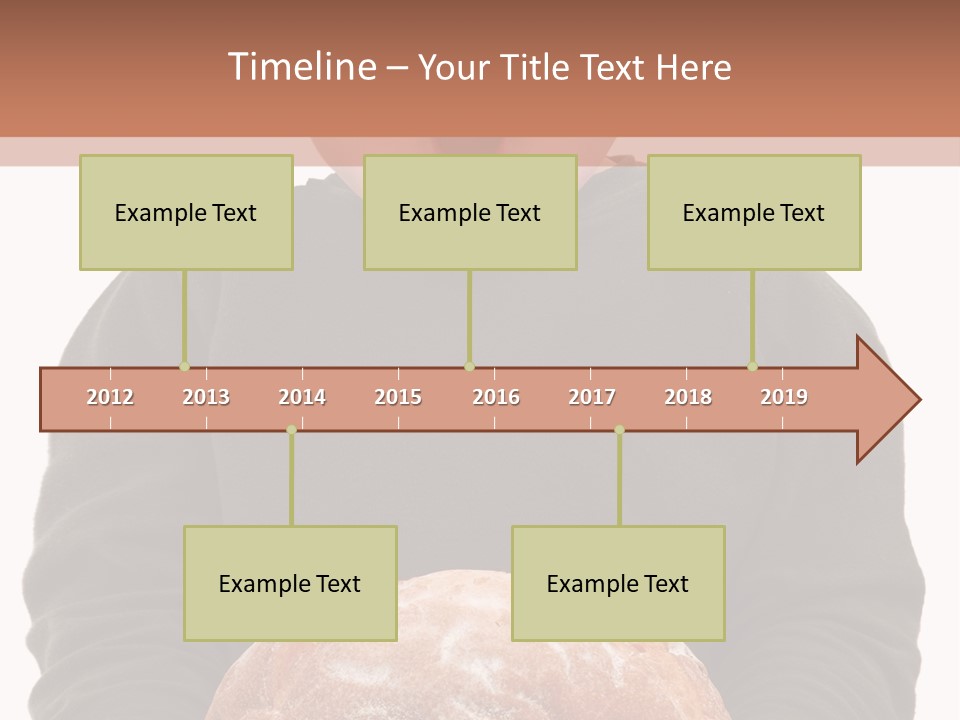 Timeline – Your Title Text Here

Example Text

Example Text

Example Text

2012 2013 2014 2015 2016 2017 2018 2019

Example Text

Example Text